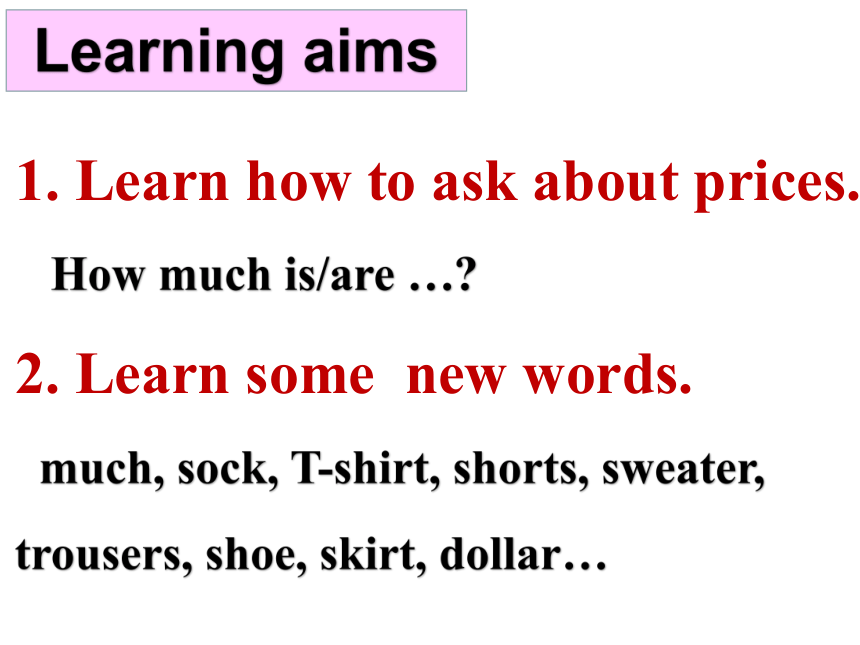 Learning aims

1. Learn how to ask about prices.

How much is/are …?

2. Learn some new words.

much, sock, T-shirt, shorts, sweater, trousers, shoe, skirt, dollar…